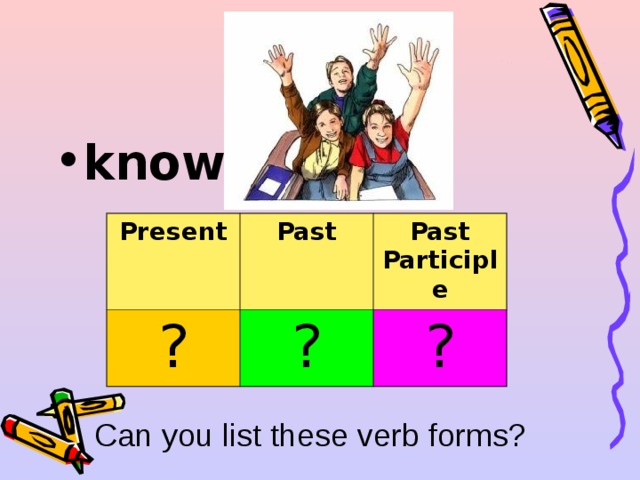 • know

| Present | Past | Past Participle |
|---|---|---|
| ? | ? | ? |

Can you list these verb forms?